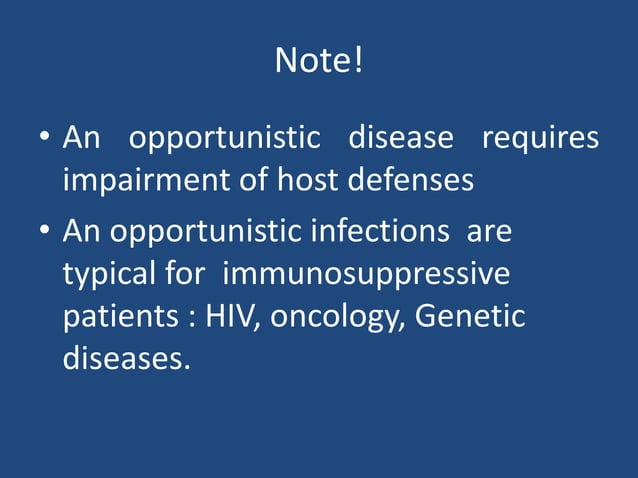 Note!

• An opportunistic disease requires impairment of host defenses

• An opportunistic infections are typical for immunosuppressive patients : HIV, oncology, Genetic diseases.